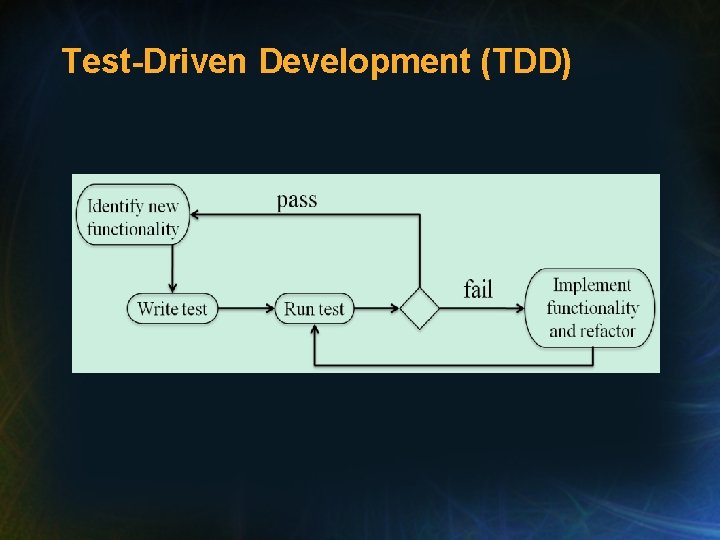 Test-Driven Development (TDD)

Identify new functionality

pass

Write test

Run test

fail

Implement functionality and refactor